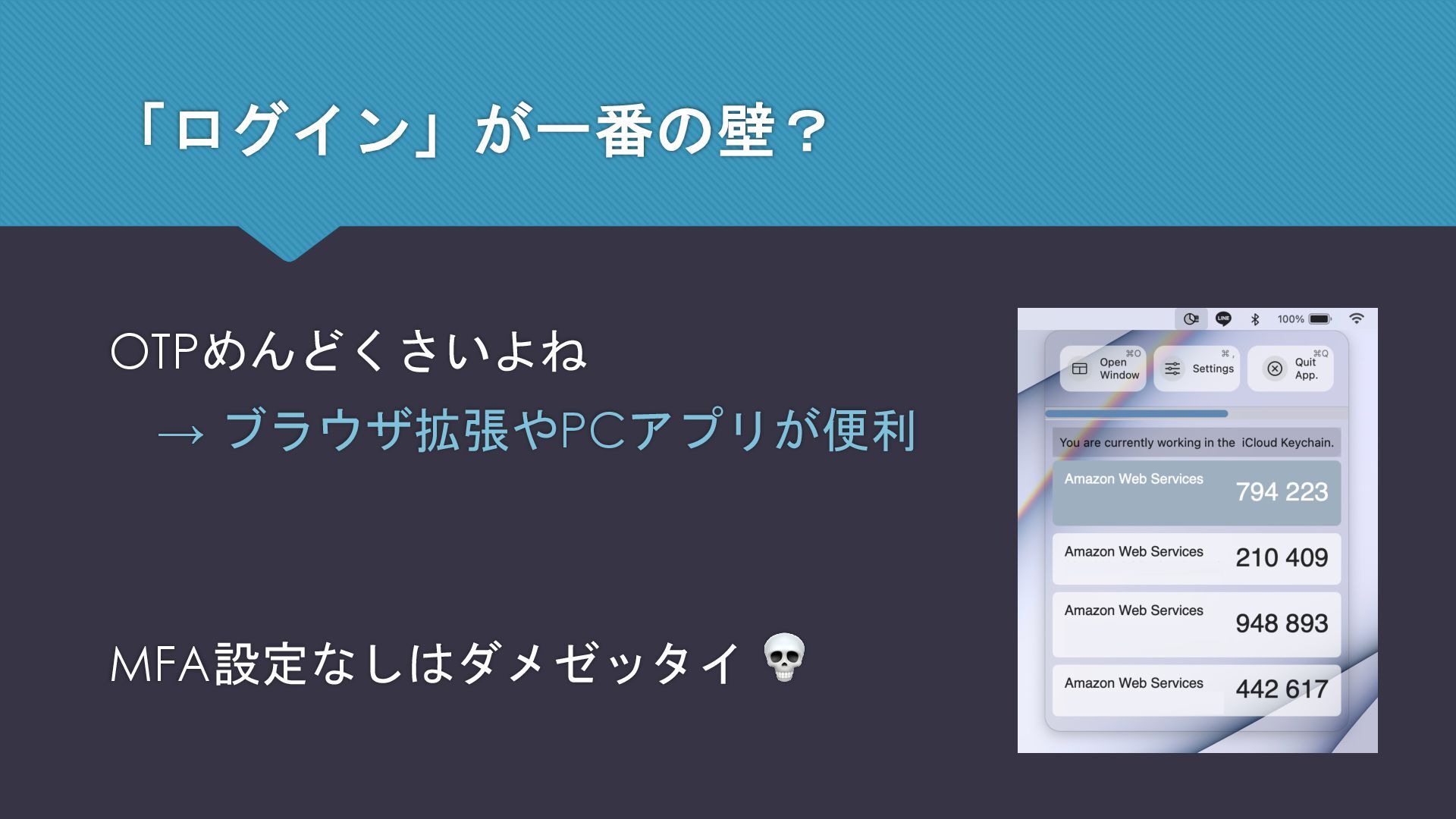 「ログイン」が一番の壁？

OTPめんどくさいよね

→ ブラウザ拡張やPCアプリが便利

MFA設定なしはダメゼッタイ 💀

LINE 100%

⌘O Open Window

⌘, Settings

⌘Q Quit App.

You are currently working in the iCloud Keychain.

Amazon Web Services 794 223

Amazon Web Services 210 409

Amazon Web Services 948 893

Amazon Web Services 442 617